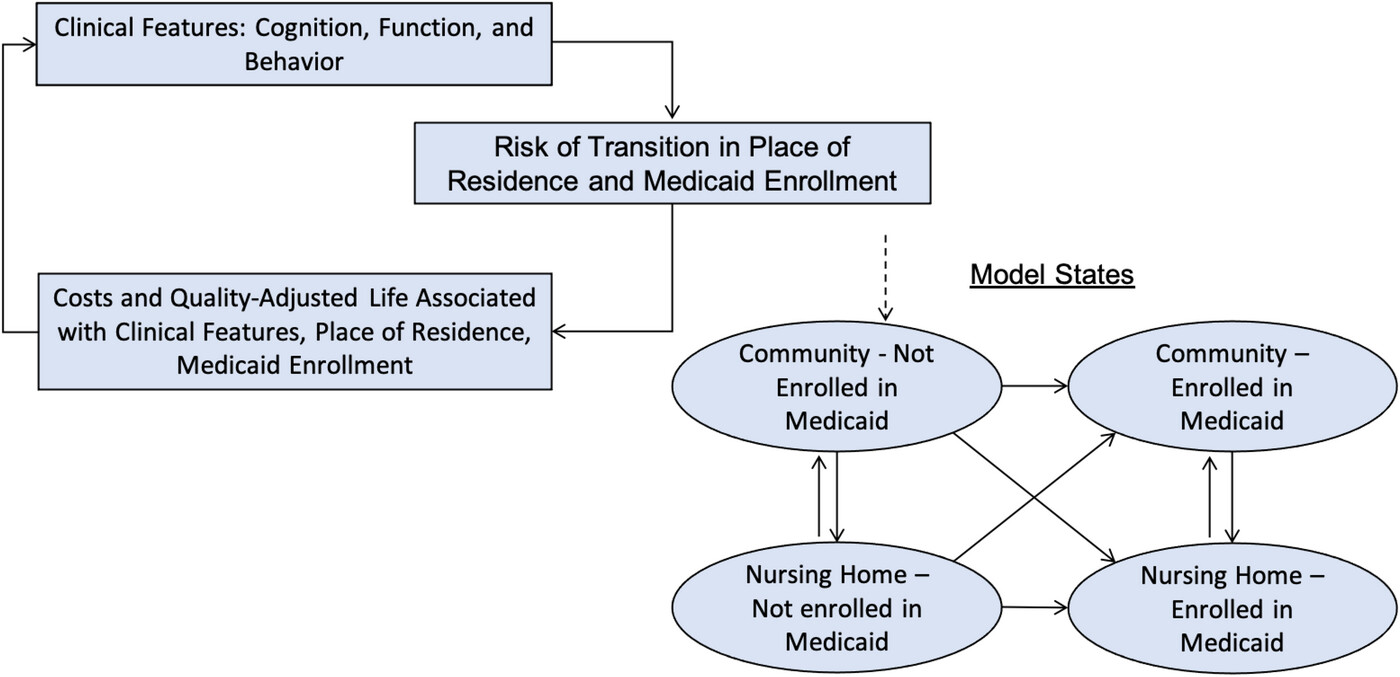 Clinical Features: Cognition, Function, and Behavior

Risk of Transition in Place of Residence and Medicaid Enrollment

Costs and Quality-Adjusted Life Associated with Clinical Features, Place of Residence, Medicaid Enrollment

Model States

Community - Not Enrolled in Medicaid

Community – Enrolled in Medicaid

Nursing Home – Not enrolled in Medicaid

Nursing Home – Enrolled in Medicaid